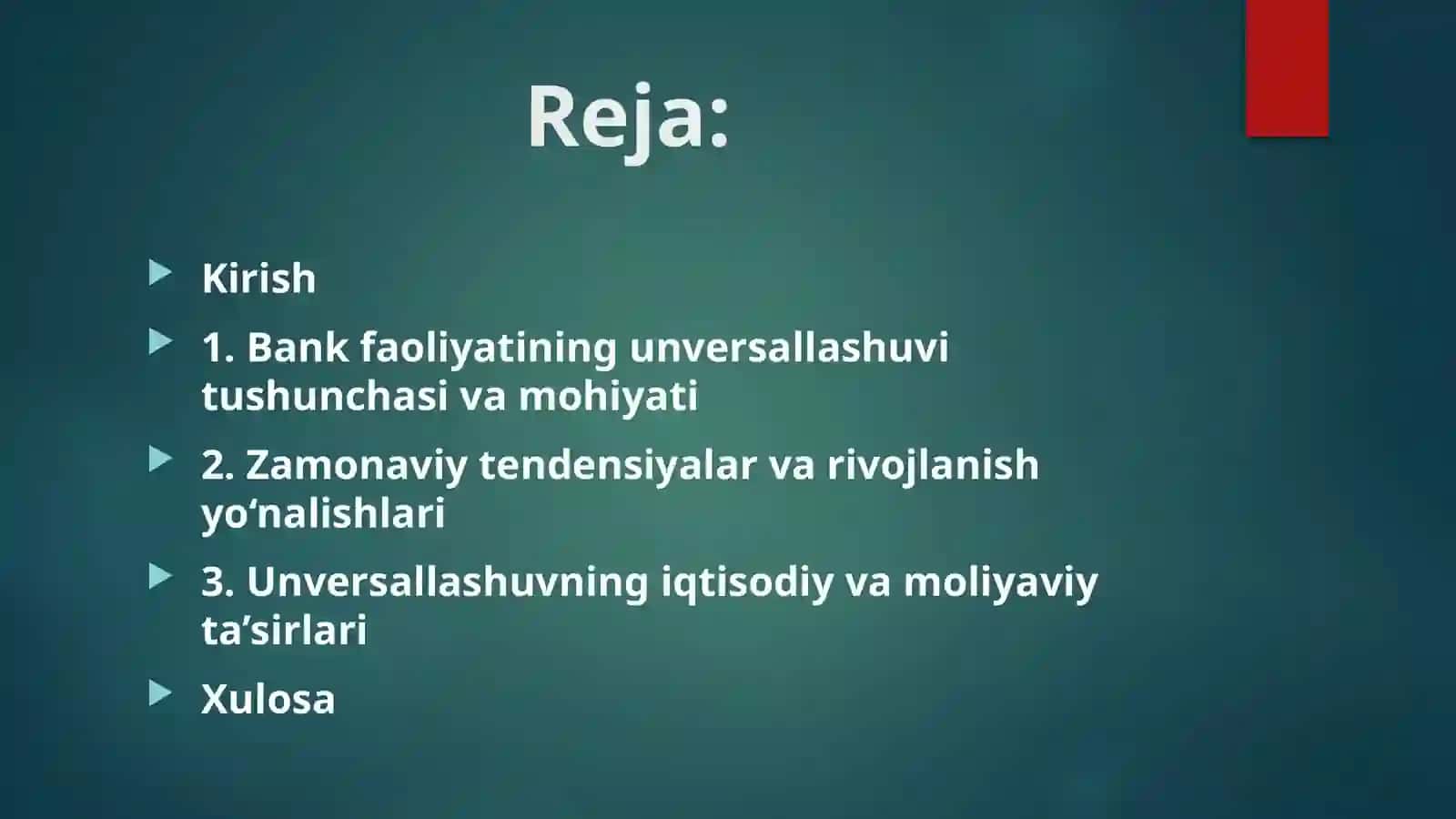 Reja:

Kirish

1. Bank faoliyatining unversallashuvi tushunchasi va mohiyati

2. Zamonaviy tendensiyalar va rivojlanish yo‘nalishlari

3. Unversallashuvning iqtisodiy va moliyaviy ta’sirlari

Xulosa